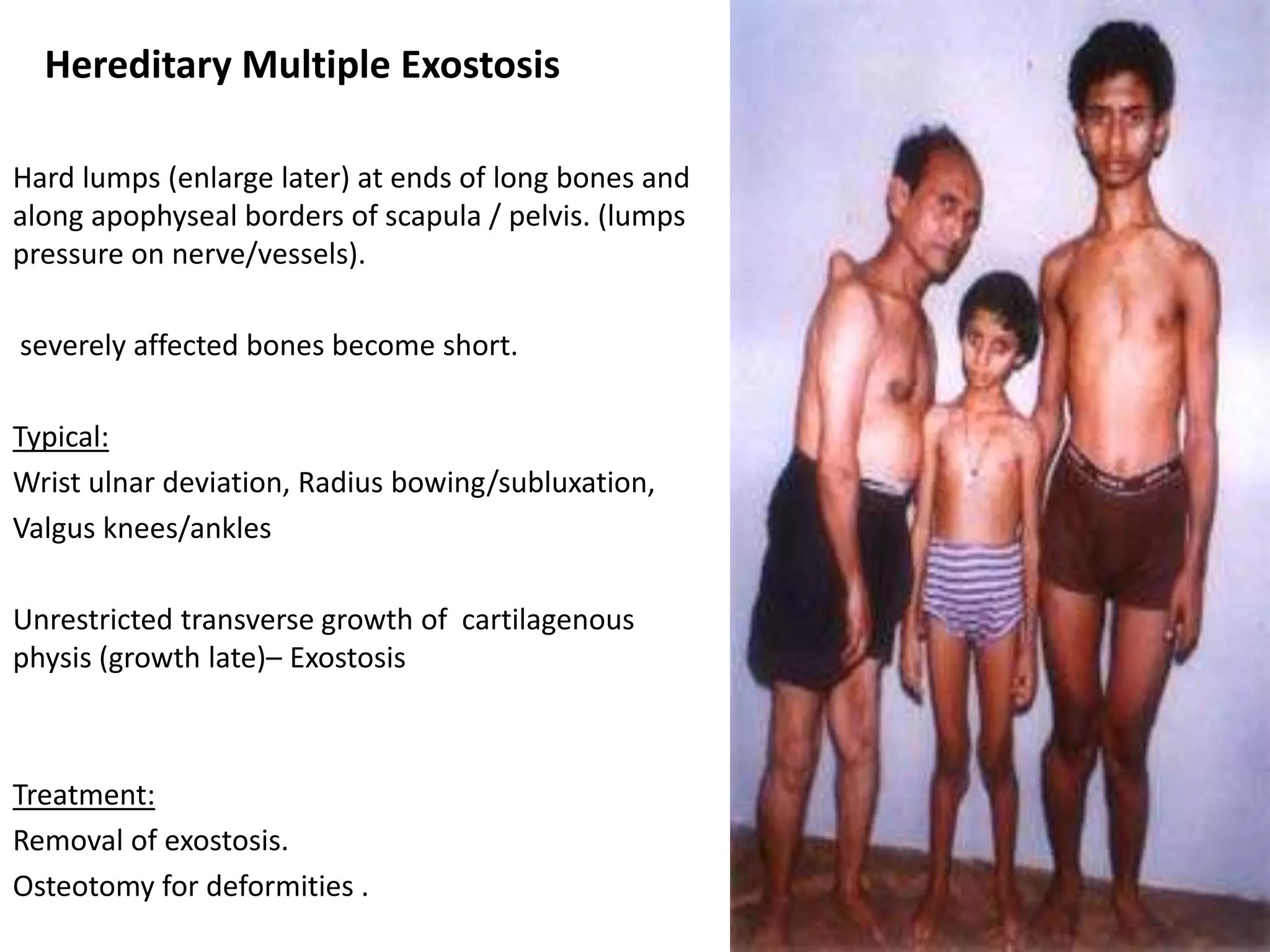 Hereditary Multiple Exostosis

Hard lumps (enlarge later) at ends of long bones and along apophyseal borders of scapula / pelvis. (lumps pressure on nerve/vessels).

severely affected bones become short.

Typical:
Wrist ulnar deviation, Radius bowing/subluxation,
Valgus knees/ankles

Unrestricted transverse growth of cartilagenous physis (growth late)– Exostosis

Treatment:
Removal of exostosis.
Osteotomy for deformities .